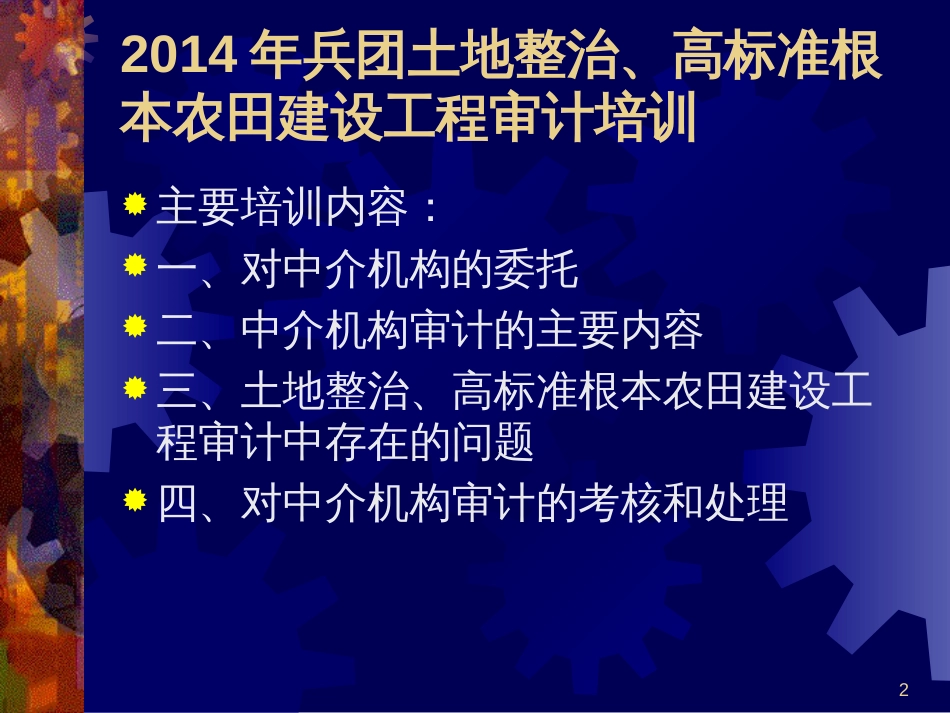 2014 年兵团土地整治、高标准根本农田建设工程审计培训

主要培训内容：

一、对中介机构的委托

二、中介机构审计的主要内容

三、土地整治、高标准根本农田建设工程审计中存在的问题

四、对中介机构审计的考核和处理

2